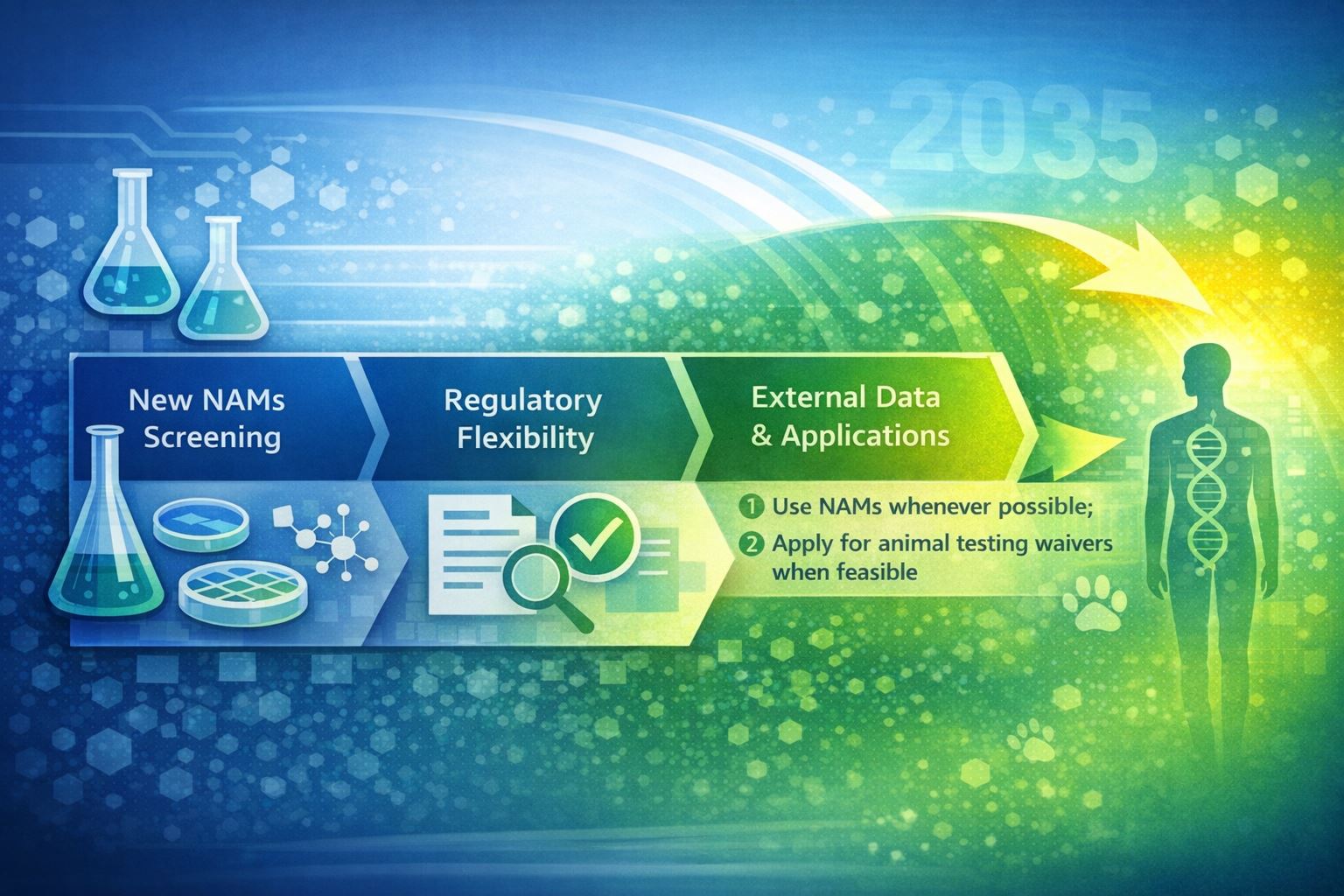 2035

New NAMs Screening

Regulatory Flexibility

External Data & Applications

1 Use NAMs whenever possible;

2 Apply for animal testing waivers when feasible